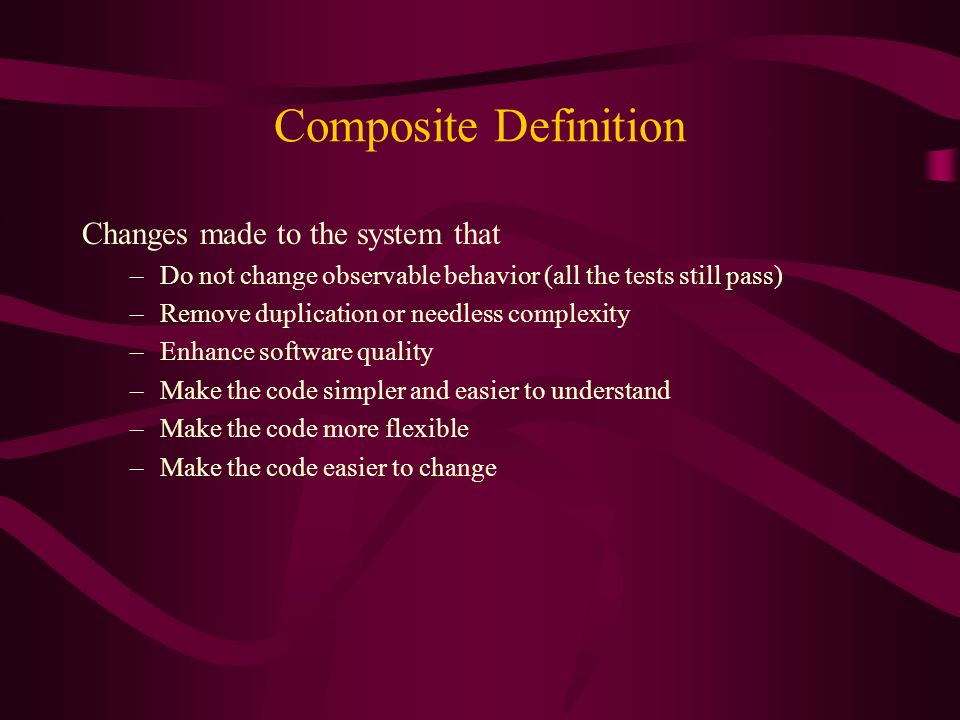 Composite Definition

Changes made to the system that

– Do not change observable behavior (all the tests still pass)
– Remove duplication or needless complexity
– Enhance software quality
– Make the code simpler and easier to understand
– Make the code more flexible
– Make the code easier to change